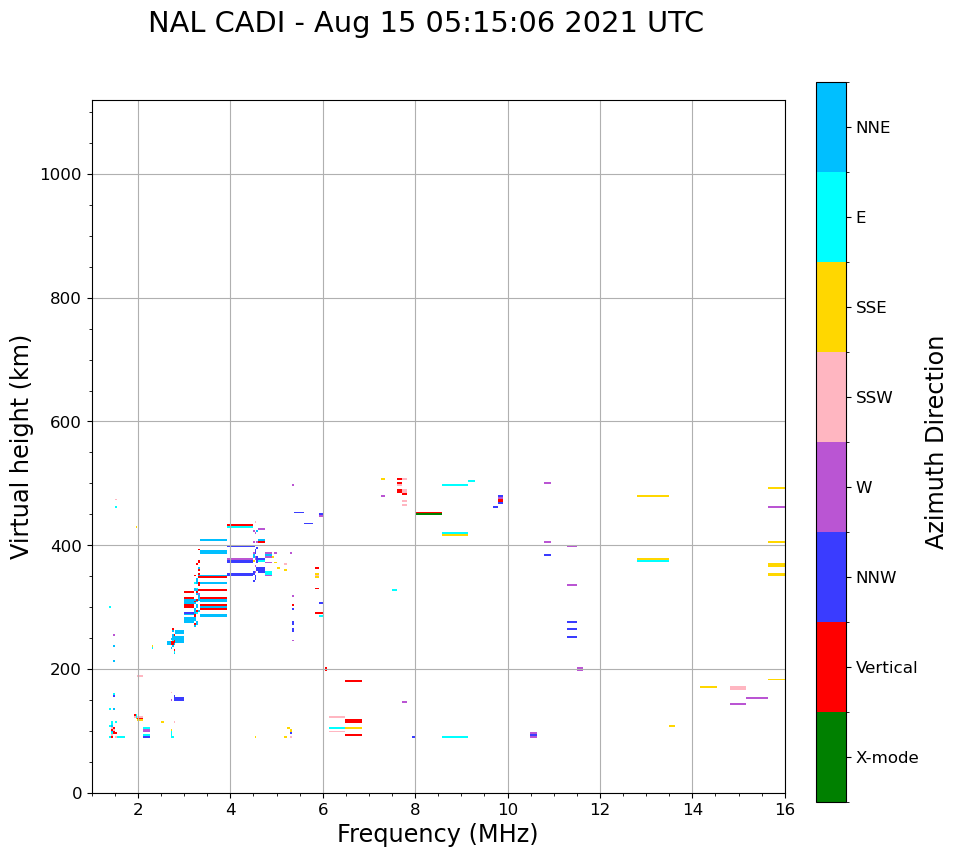 NAL CADI - Aug 15 05:15:06 2021 UTC

Virtual height (km)

1000
800
600
400
200
0

2
4
6
8
10
12
14
16

Frequency (MHz)

NNE
E
SSE
SSW
W
NNW
Vertical
X-mode

Azimuth Direction